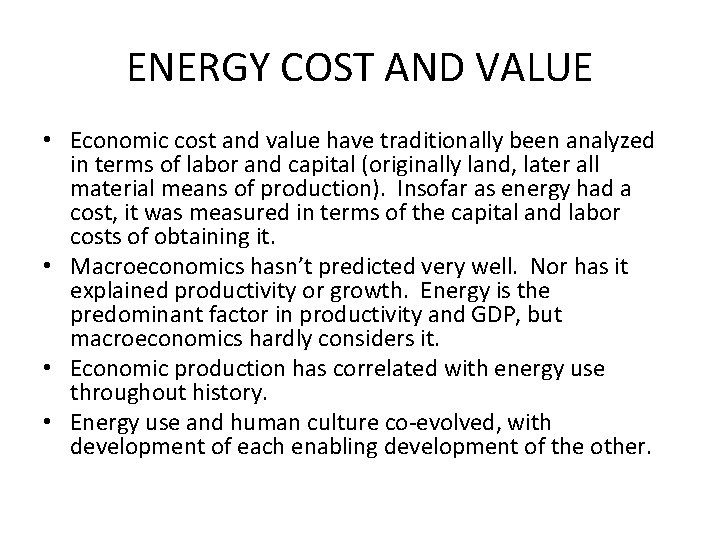 ENERGY COST AND VALUE

• Economic cost and value have traditionally been analyzed in terms of labor and capital (originally land, later all material means of production). Insofar as energy had a cost, it was measured in terms of the capital and labor costs of obtaining it.
• Macroeconomics hasn't predicted very well. Nor has it explained productivity or growth. Energy is the predominant factor in productivity and GDP, but macroeconomics hardly considers it.
• Economic production has correlated with energy use throughout history.
• Energy use and human culture co-evolved, with development of each enabling development of the other.